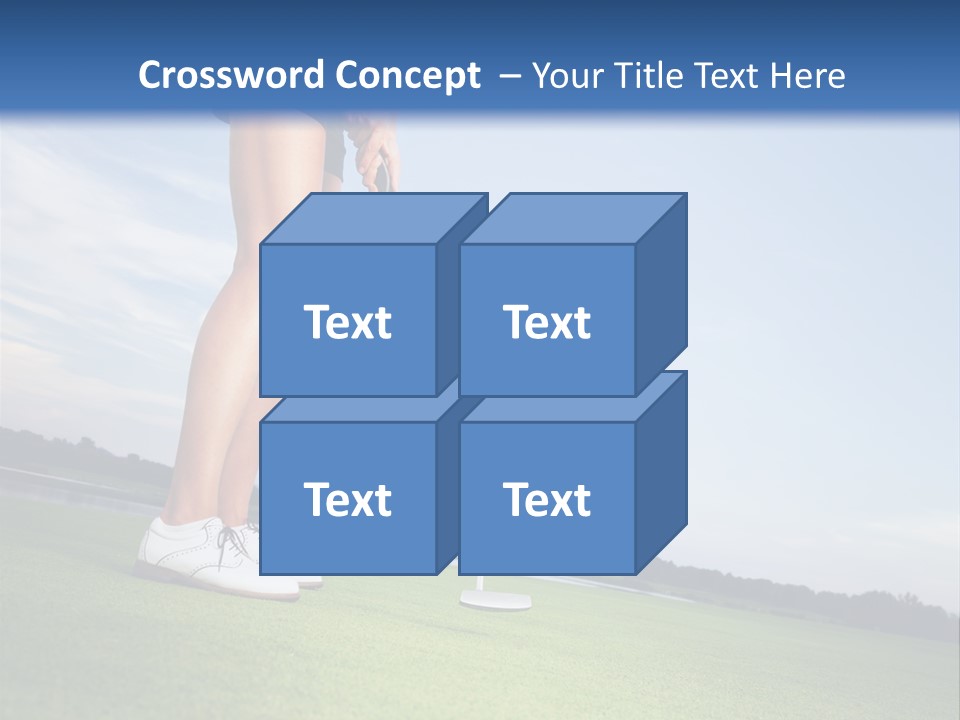 Crossword Concept – Your Title Text Here

Text

Text

Text

Text